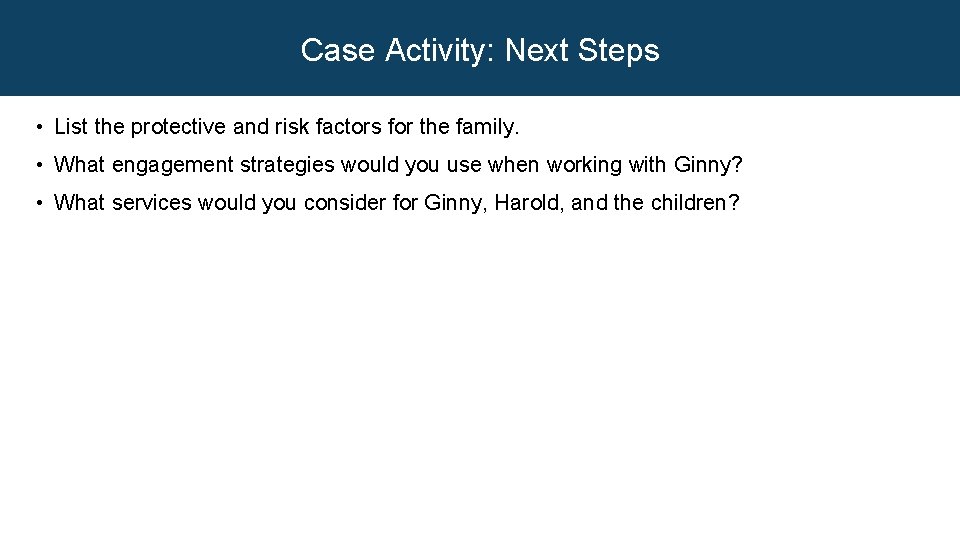 Case Activity: Next Steps

• List the protective and risk factors for the family.

• What engagement strategies would you use when working with Ginny?

• What services would you consider for Ginny, Harold, and the children?